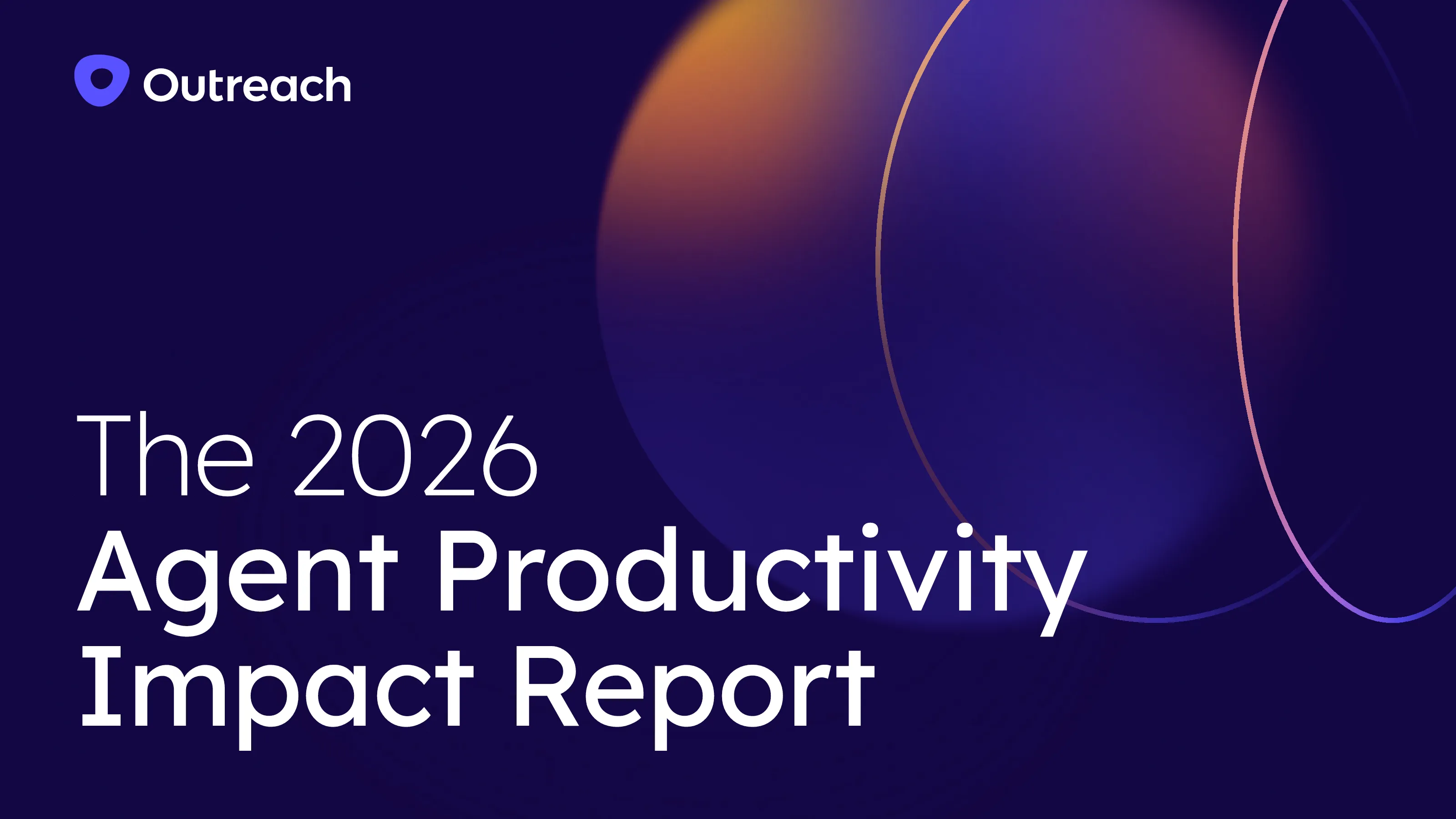 Outreach

The 2026
Agent Productivity
Impact Report